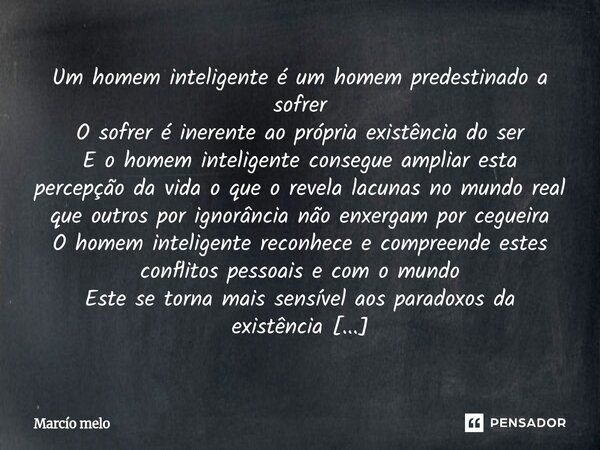 Um homem inteligente é um homem predestinado a sofrer
O sofrer é inerente ao própria existência do ser
E o homem inteligente consegue ampliar esta percepção da vida o que o revela lacunas no mundo real que outros por ignorância não enxergam por cegueira
O homem inteligente reconhece e compreende estes conflitos pessoais e com o mundo
Este se torna mais sensível aos paradoxos da existência [...]

Marcío melo

PENSADOR